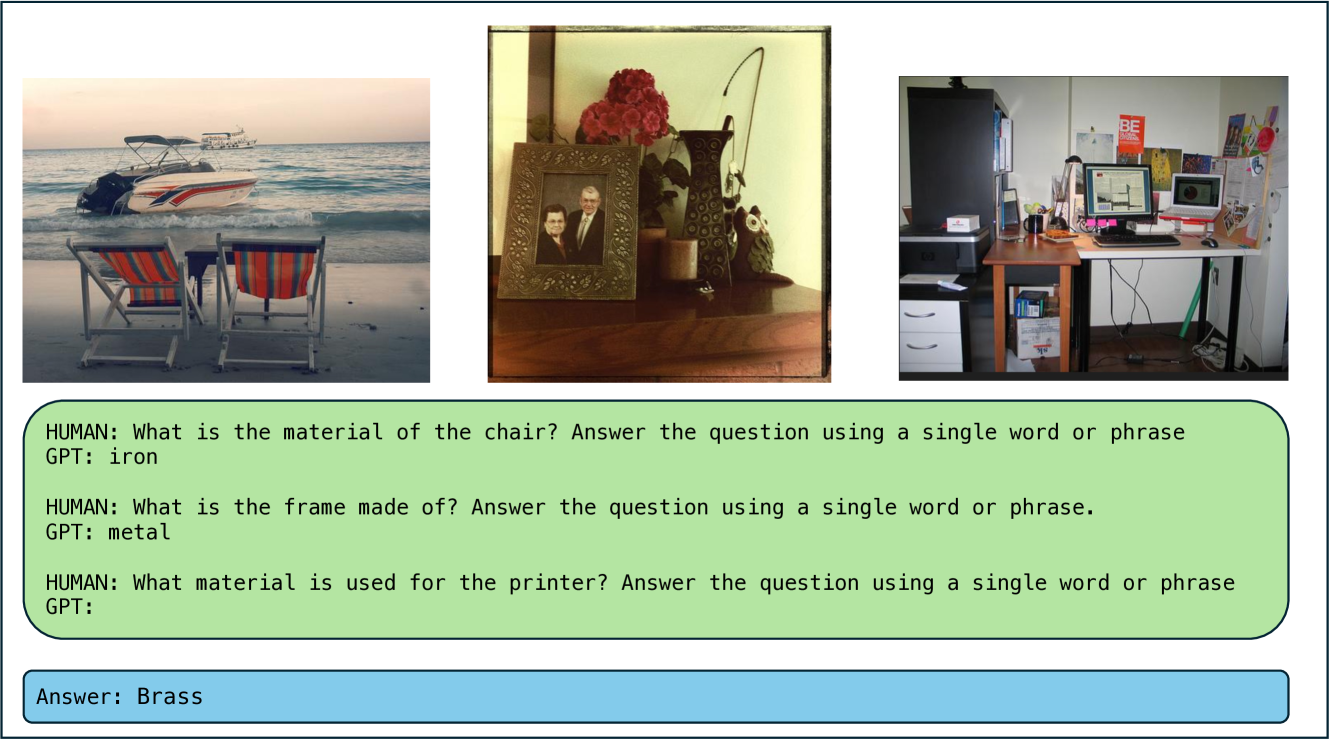 BE

HUMAN: What is the material of the chair? Answer the question using a single word or phrase
GPT: iron

HUMAN: What is the frame made of? Answer the question using a single word or phrase.
GPT: metal

HUMAN: What material is used for the printer? Answer the question using a single word or phrase
GPT:

Answer: Brass